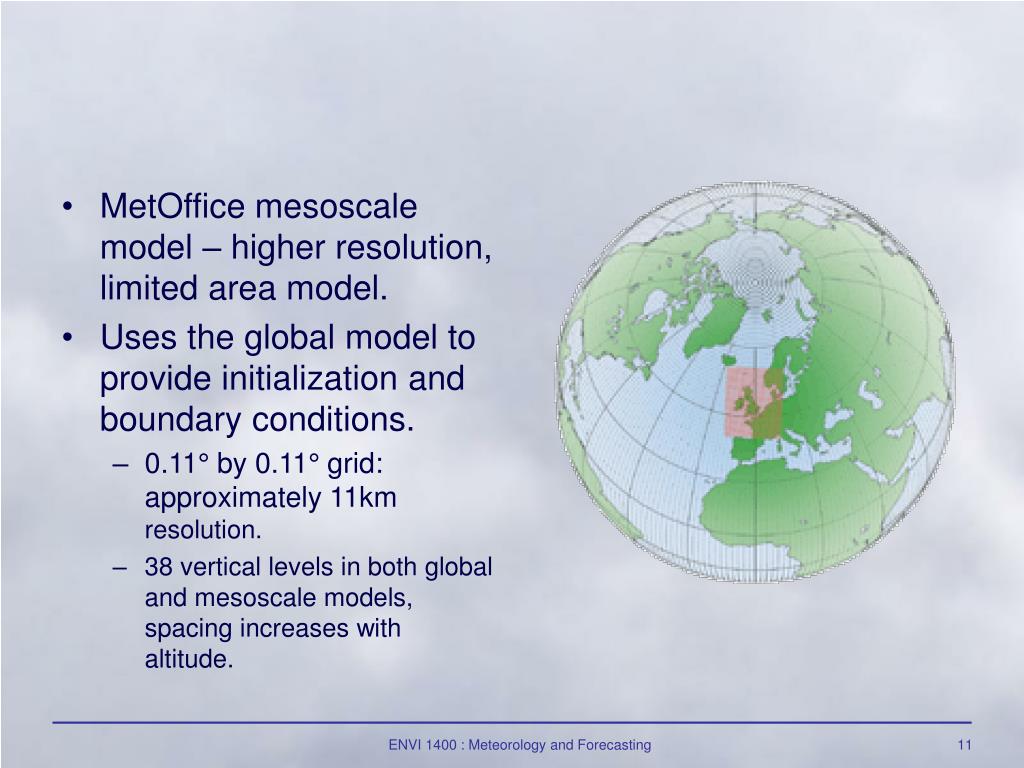 • MetOffice mesoscale model – higher resolution, limited area model.
• Uses the global model to provide initialization and boundary conditions.
– 0.11° by 0.11° grid: approximately 11km resolution.
– 38 vertical levels in both global and mesoscale models, spacing increases with altitude.

ENVI 1400 : Meteorology and Forecasting

11